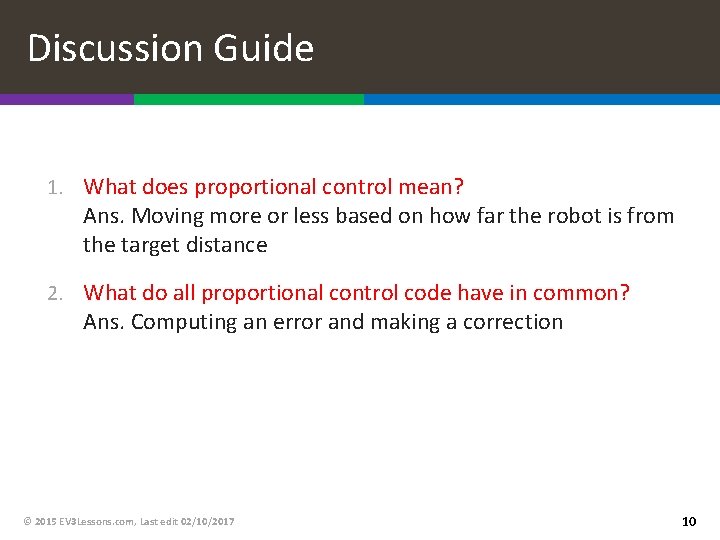 Discussion Guide

1. What does proportional control mean?
Ans. Moving more or less based on how far the robot is from the target distance

2. What do all proportional control code have in common?
Ans. Computing an error and making a correction

© 2015 EV3Lessons.com, Last edit 02/10/2017

10